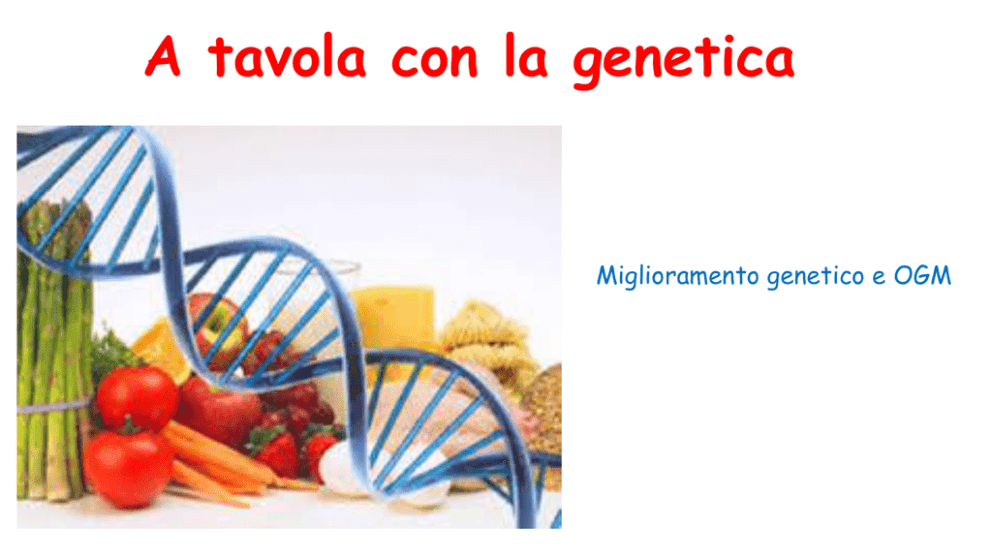 A tavola con la genetica

Miglioramento genetico e OGM